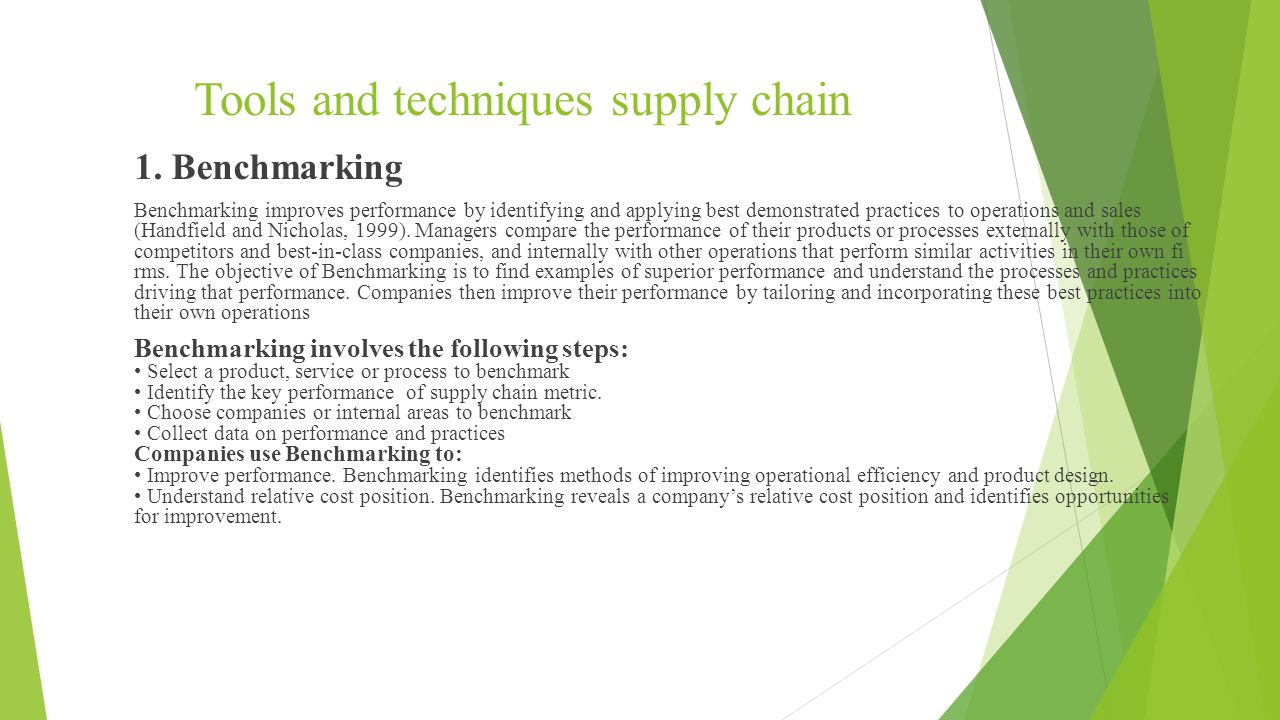 Tools and techniques supply chain

1. Benchmarking

Benchmarking improves performance by identifying and applying best demonstrated practices to operations and sales (Handfield and Nicholas, 1999). Managers compare the performance of their products or processes externally with those of competitors and best-in-class companies, and internally with other operations that perform similar activities in their own fi rms. The objective of Benchmarking is to find examples of superior performance and understand the processes and practices driving that performance. Companies then improve their performance by tailoring and incorporating these best practices into their own operations

Benchmarking involves the following steps:
• Select a product, service or process to benchmark
• Identify the key performance of supply chain metric.
• Choose companies or internal areas to benchmark
• Collect data on performance and practices
Companies use Benchmarking to:
• Improve performance. Benchmarking identifies methods of improving operational efficiency and product design.
• Understand relative cost position. Benchmarking reveals a company's relative cost position and identifies opportunities for improvement.